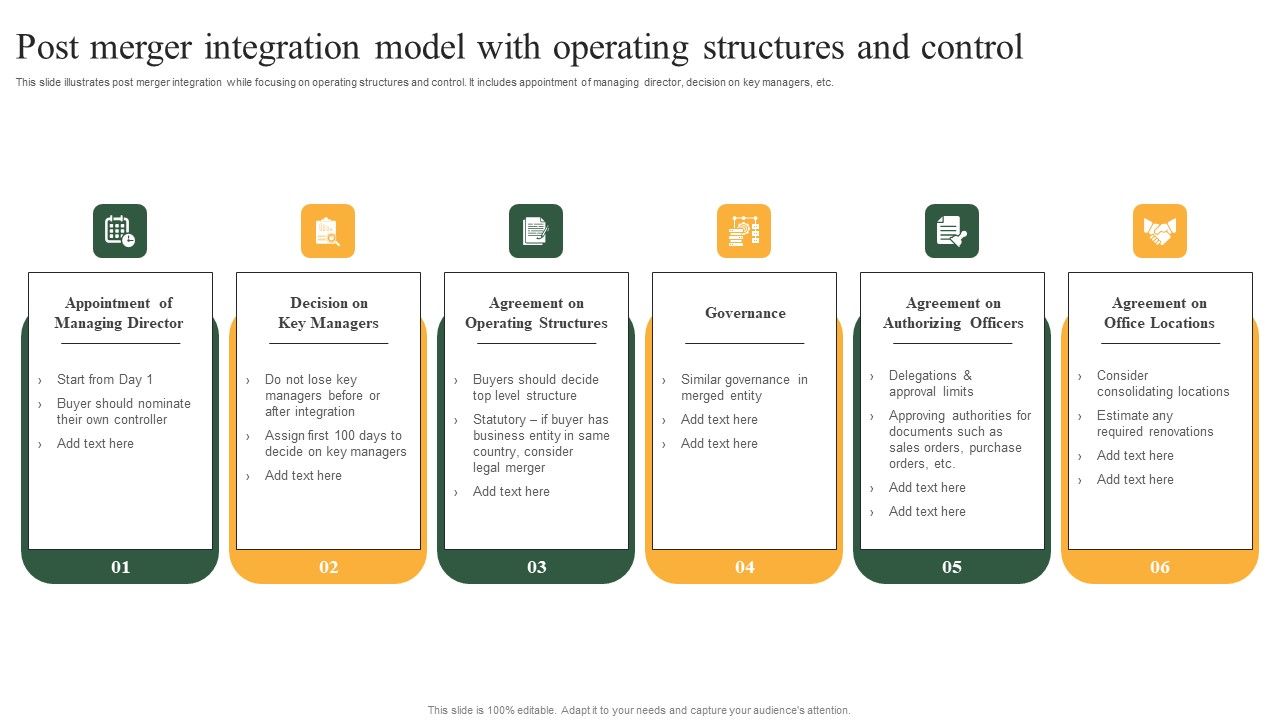 Post merger integration model with operating structures and control

This slide illustrates post merger integration while focusing on operating structures and control. It includes appointment of managing director, decision on key managers, etc.

Appointment of Managing Director

› Start from Day 1
› Buyer should nominate their own controller
› Add text here

01

Decision on Key Managers

› Do not lose key managers before or after integration
› Assign first 100 days to decide on key managers
› Add text here

02

Agreement on Operating Structures

› Buyers should decide top level structure
› Statutory – if buyer has business entity in same country, consider legal merger
› Add text here

03

Governance

› Similar governance in merged entity
› Add text here
› Add text here

04

Agreement on Authorizing Officers

› Delegations & approval limits
› Approving authorities for documents such as sales orders, purchase orders, etc.
› Add text here
› Add text here

05

Agreement on Office Locations

› Consider consolidating locations
› Estimate any required renovations
› Add text here
› Add text here

06

This slide is 100% editable. Adapt it to your needs and capture your audience's attention.